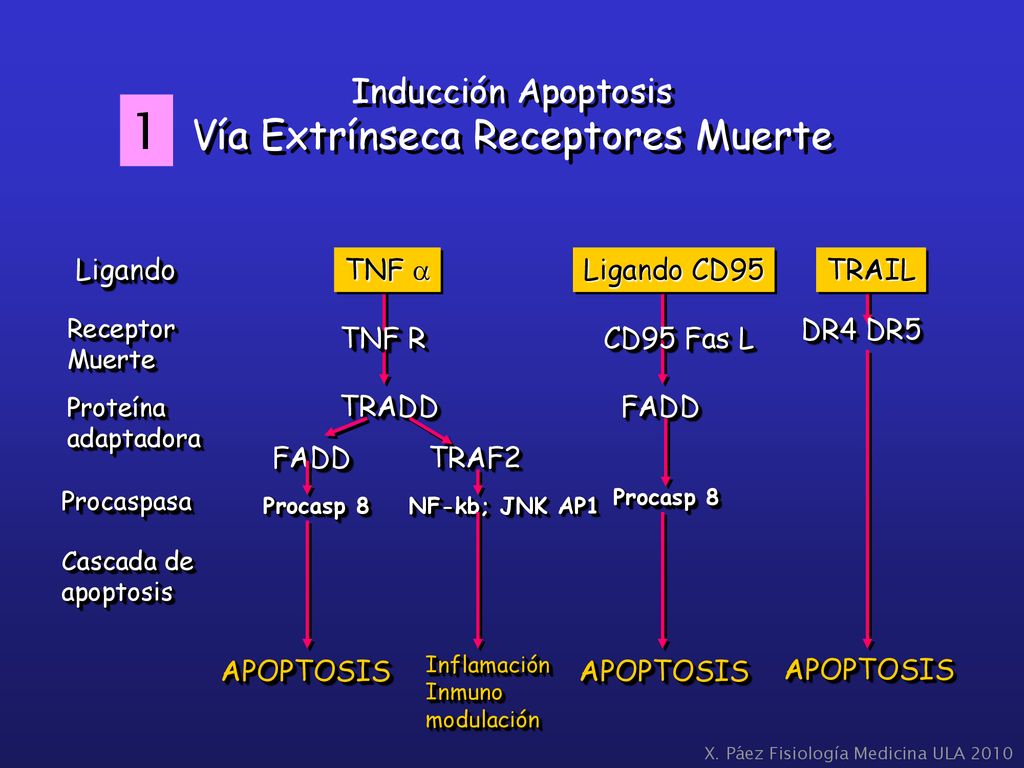 1

Inducción Apoptosis
Vía Extrínseca Receptores Muerte

Ligando

Receptor Muerte

Proteína adaptadora

Procaspasa

Cascada de apoptosis

TNF $\alpha$

TNF R

TRADD

FADD

TRAF2

Procasp 8

NF-kb; JNK AP1

APOPTOSIS

Inflamación Inmuno modulación

Ligando CD95

CD95 Fas L

FADD

Procasp 8

APOPTOSIS

TRAIL

DR4 DR5

APOPTOSIS

X. Páez Fisiología Medicina ULA 2010